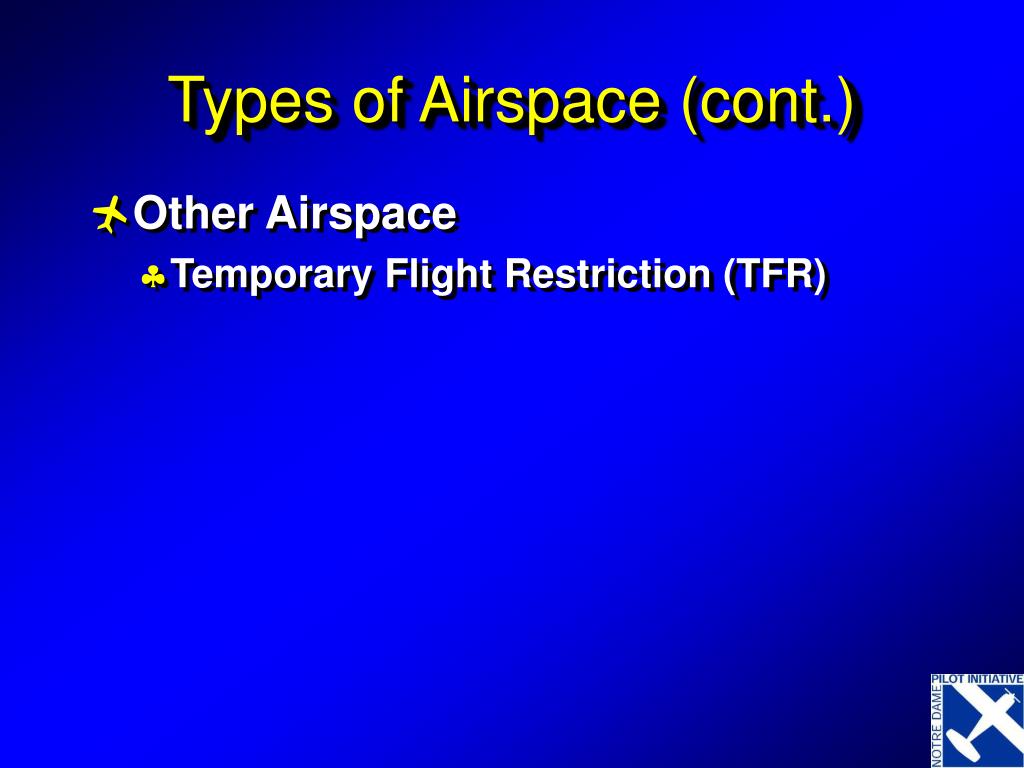 Types of Airspace (cont.)

Other Airspace

Temporary Flight Restriction (TFR)

PILOT INITIATIVE
NOTRE DAME